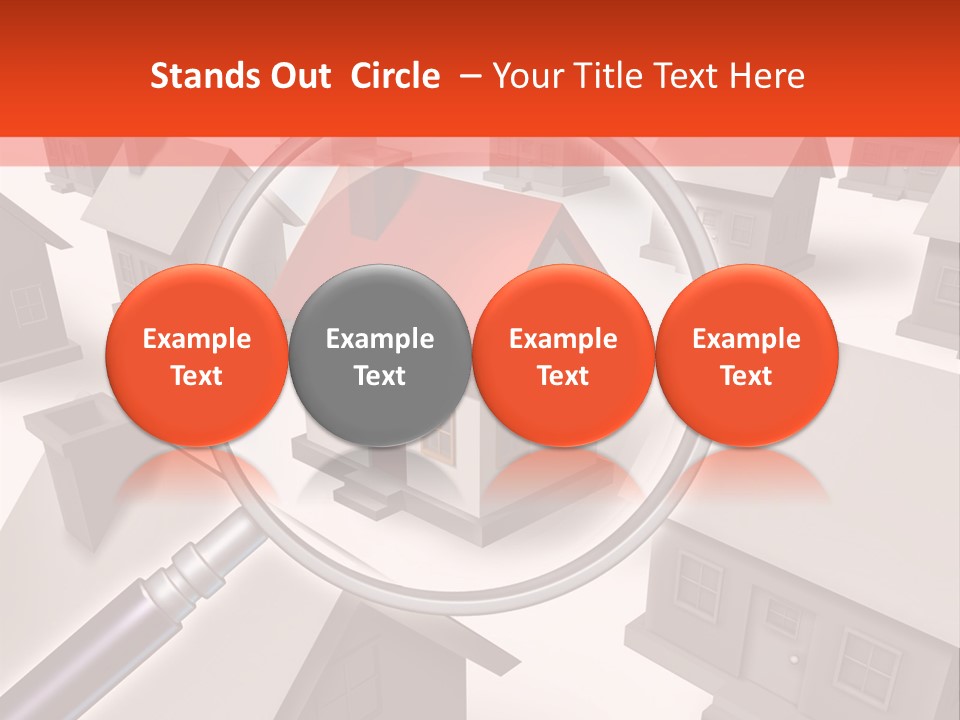 Stands Out Circle – Your Title Text Here

Example Text

Example Text

Example Text

Example Text